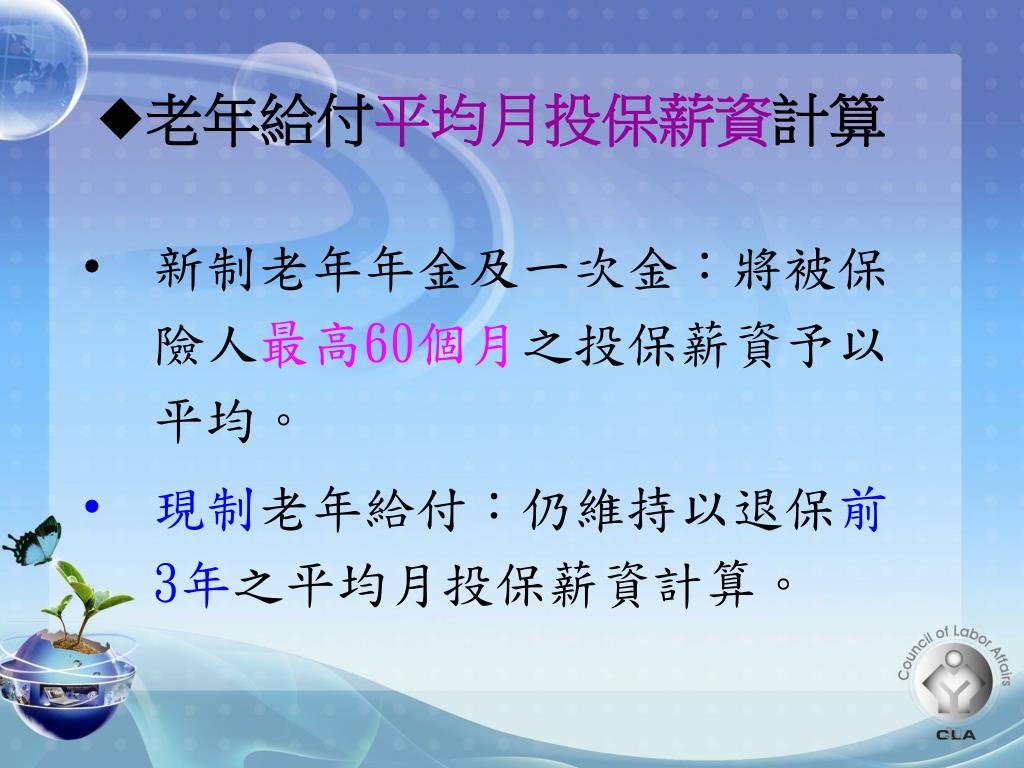 ◆老年給付平均月投保薪資計算

• 新制老年年金及一次金：將被保險人最高60個月之投保薪資予以平均。

• 現制老年給付：仍維持以退保前3年之平均月投保薪資計算。

Council of Labor Affairs
CLA